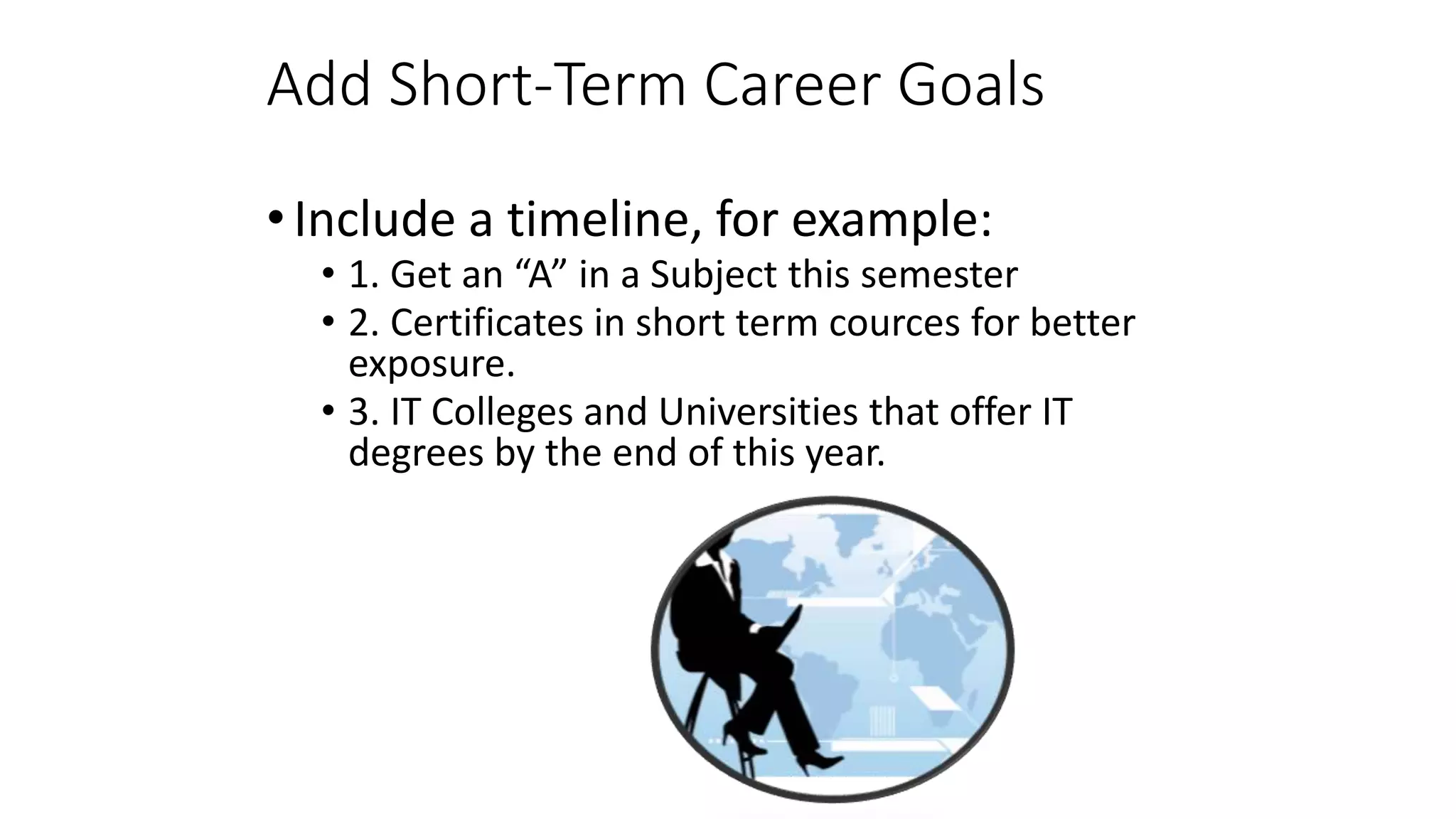 Add Short-Term Career Goals

• Include a timeline, for example:

• 1. Get an “A” in a Subject this semester

• 2. Certificates in short term cources for better exposure.

• 3. IT Colleges and Universities that offer IT degrees by the end of this year.